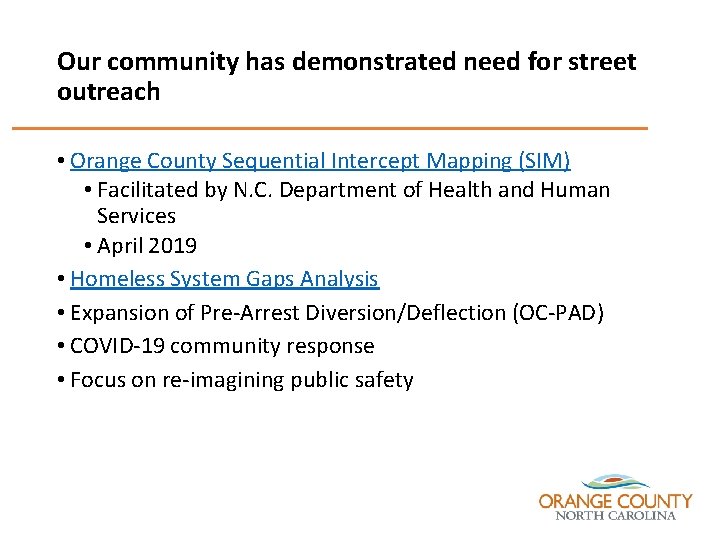 Our community has demonstrated need for street outreach

• Orange County Sequential Intercept Mapping (SIM)
  • Facilitated by N.C. Department of Health and Human Services
  • April 2019
• Homeless System Gaps Analysis
• Expansion of Pre-Arrest Diversion/Deflection (OC-PAD)
• COVID-19 community response
• Focus on re-imagining public safety

ORANGE COUNTY
NORTH CAROLINA